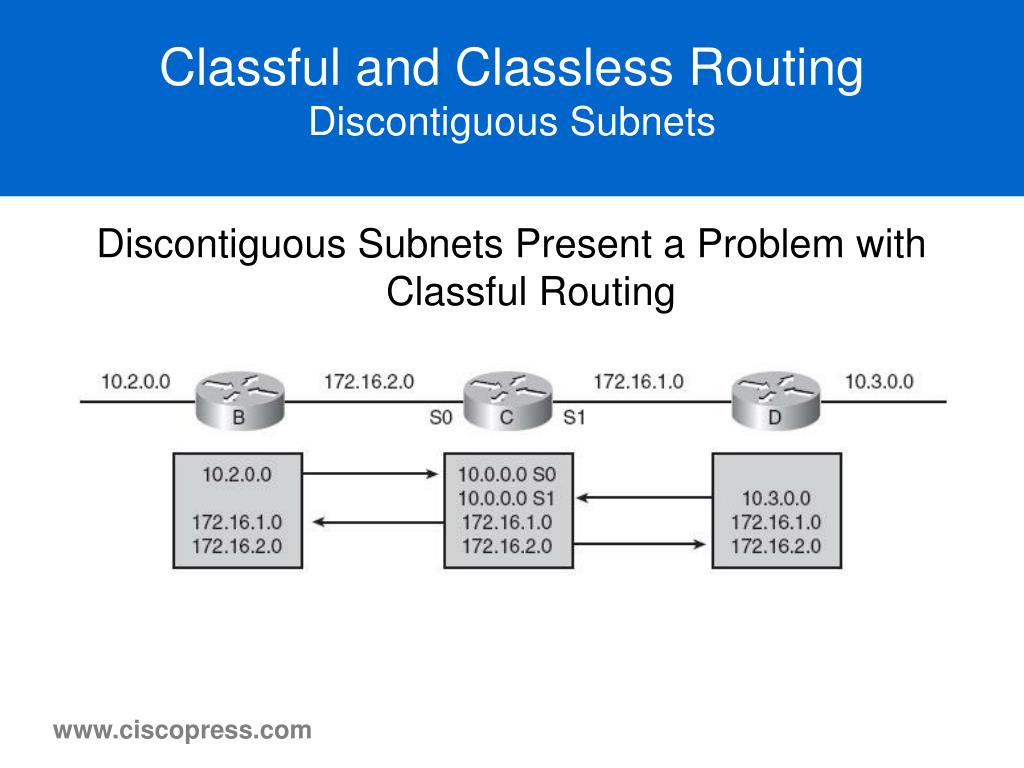 Classful and Classless Routing
Discontiguous Subnets

Discontiguous Subnets Present a Problem with Classful Routing

10.2.0.0
B
172.16.2.0
S0
C
S1
172.16.1.0
D
10.3.0.0

10.2.0.0

172.16.1.0
172.16.2.0

10.0.0.0 S0
10.0.0.0 S1
172.16.1.0
172.16.2.0

10.3.0.0
172.16.1.0
172.16.2.0

www.ciscopress.com